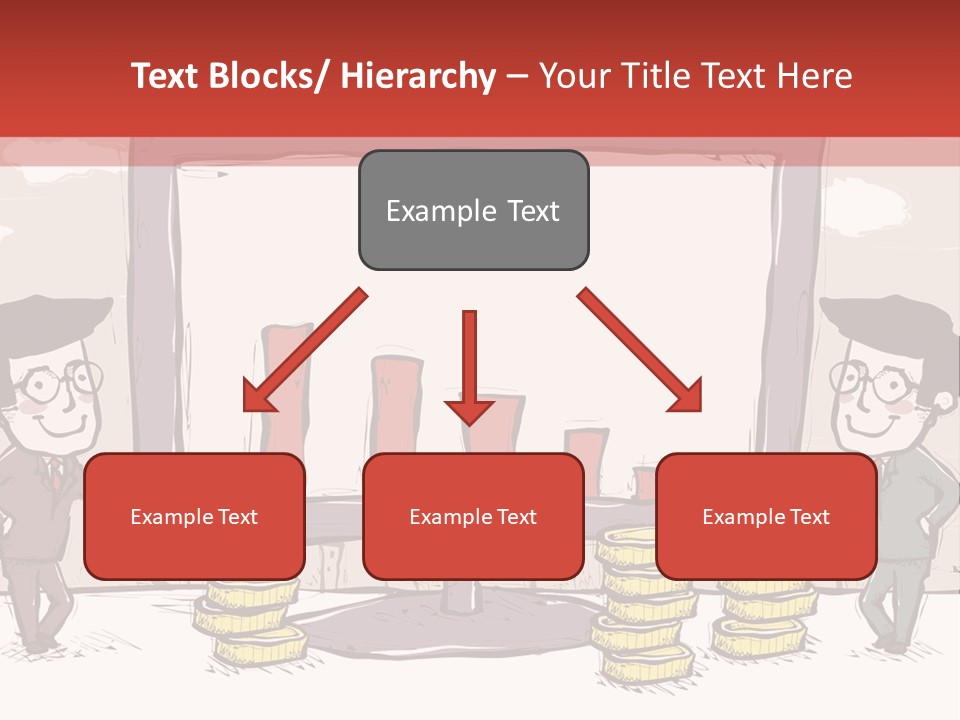 Text Blocks/ Hierarchy – Your Title Text Here

Example Text

Example Text

Example Text

Example Text